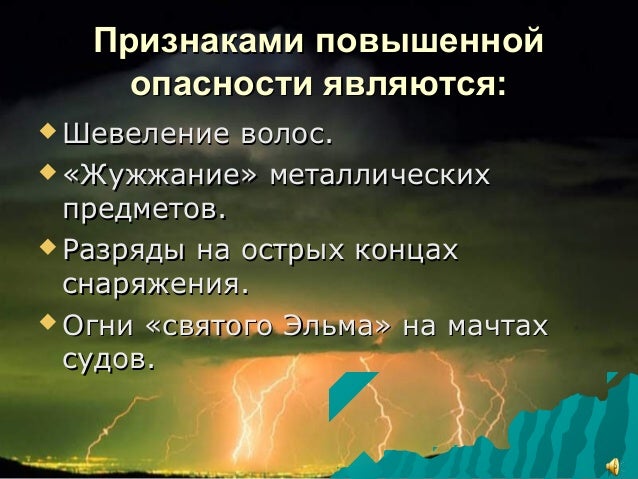 Признаками повышенной опасности являются:

Шевеление волос.

«Жужжание» металлических предметов.

Разряды на острых концах снаряжения.

Огни «святого Эльма» на мачтах судов.